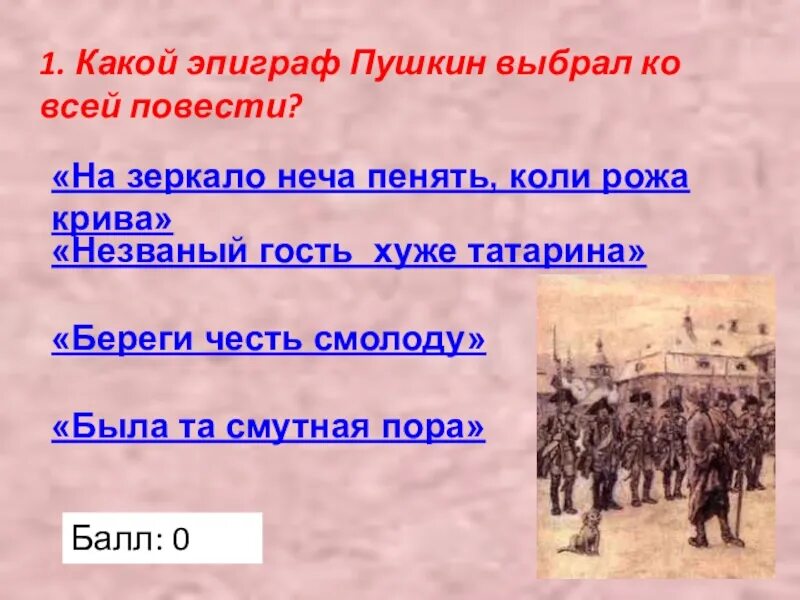 1. Какой эпиграф Пушкин выбрал ко всей повести?

«На зеркало неча пенять, коли рожа крива»

«Незваный гость хуже татарина»

«Береги честь смолоду»

«Была та смутная пора»

Балл: 0